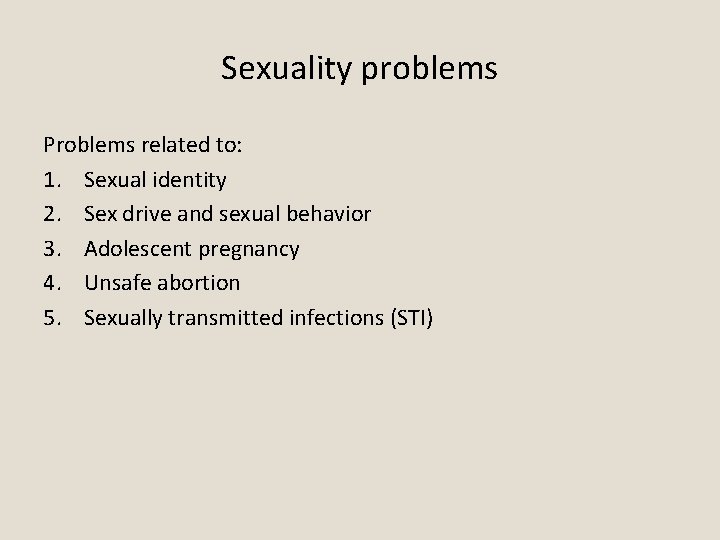 Sexuality problems

Problems related to:
1. Sexual identity
2. Sex drive and sexual behavior
3. Adolescent pregnancy
4. Unsafe abortion
5. Sexually transmitted infections (STI)